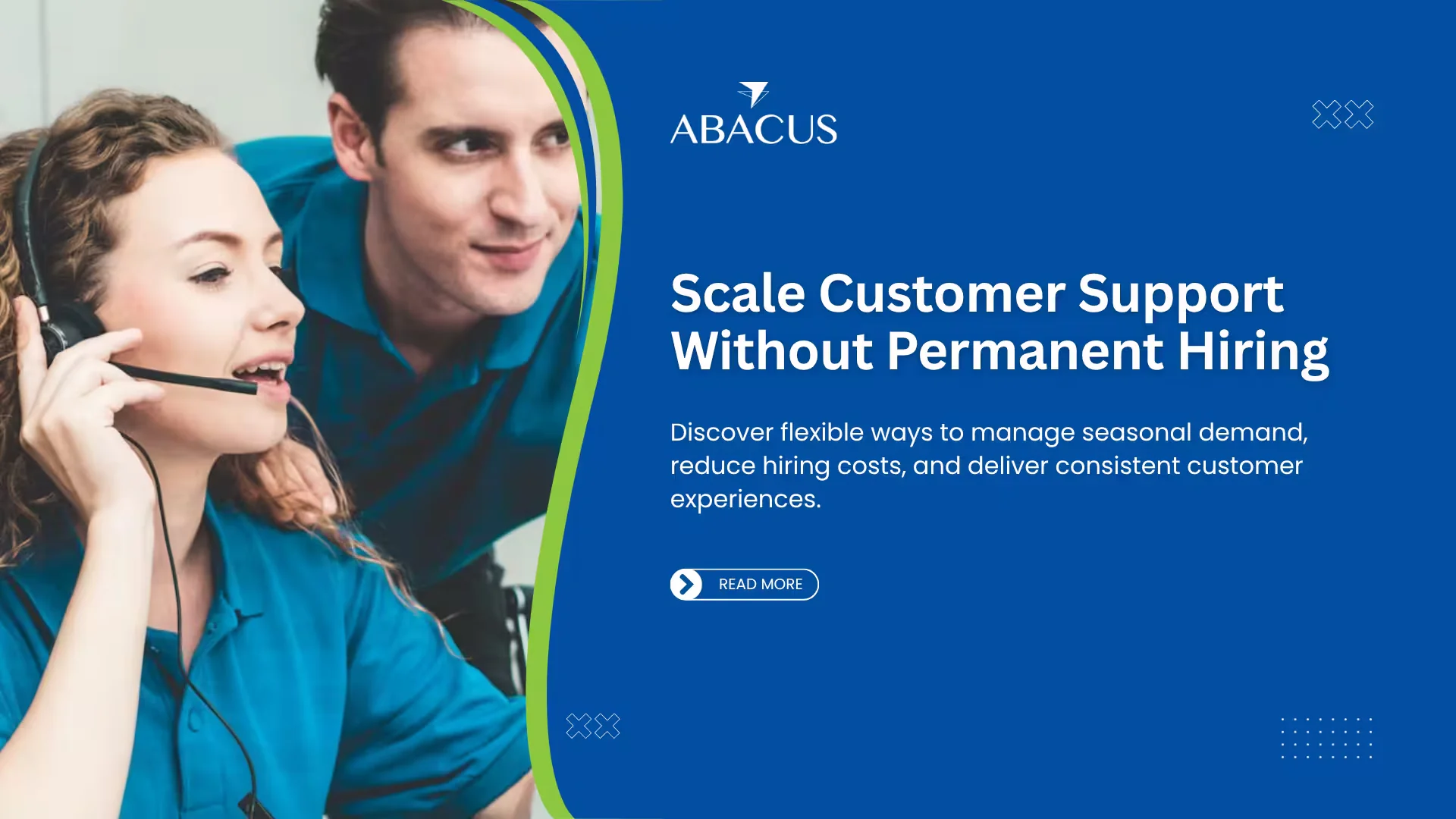 ABACUS

Scale Customer Support Without Permanent Hiring

Discover flexible ways to manage seasonal demand, reduce hiring costs, and deliver consistent customer experiences.

READ MORE